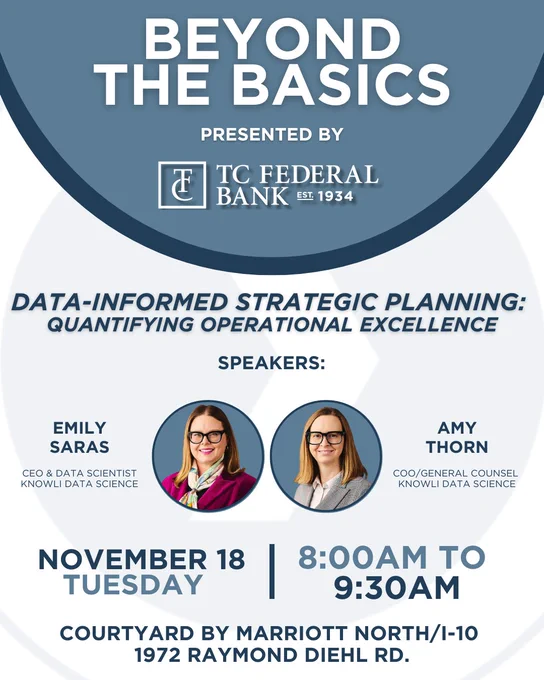 BEYOND THE BASICS

PRESENTED BY

TFC TC FEDERAL BANK EST. 1934

DATA-INFORMED STRATEGIC PLANNING: QUANTIFYING OPERATIONAL EXCELLENCE

SPEAKERS:

EMILY SARAS

CEO & DATA SCIENTIST KNOWLI DATA SCIENCE

AMY THORN

COO/GENERAL COUNSEL KNOWLI DATA SCIENCE

NOVEMBER 18 TUESDAY

8:00AM TO 9:30AM

COURTYARD BY MARRIOTT NORTH/I-10
1972 RAYMOND DIEHL RD.